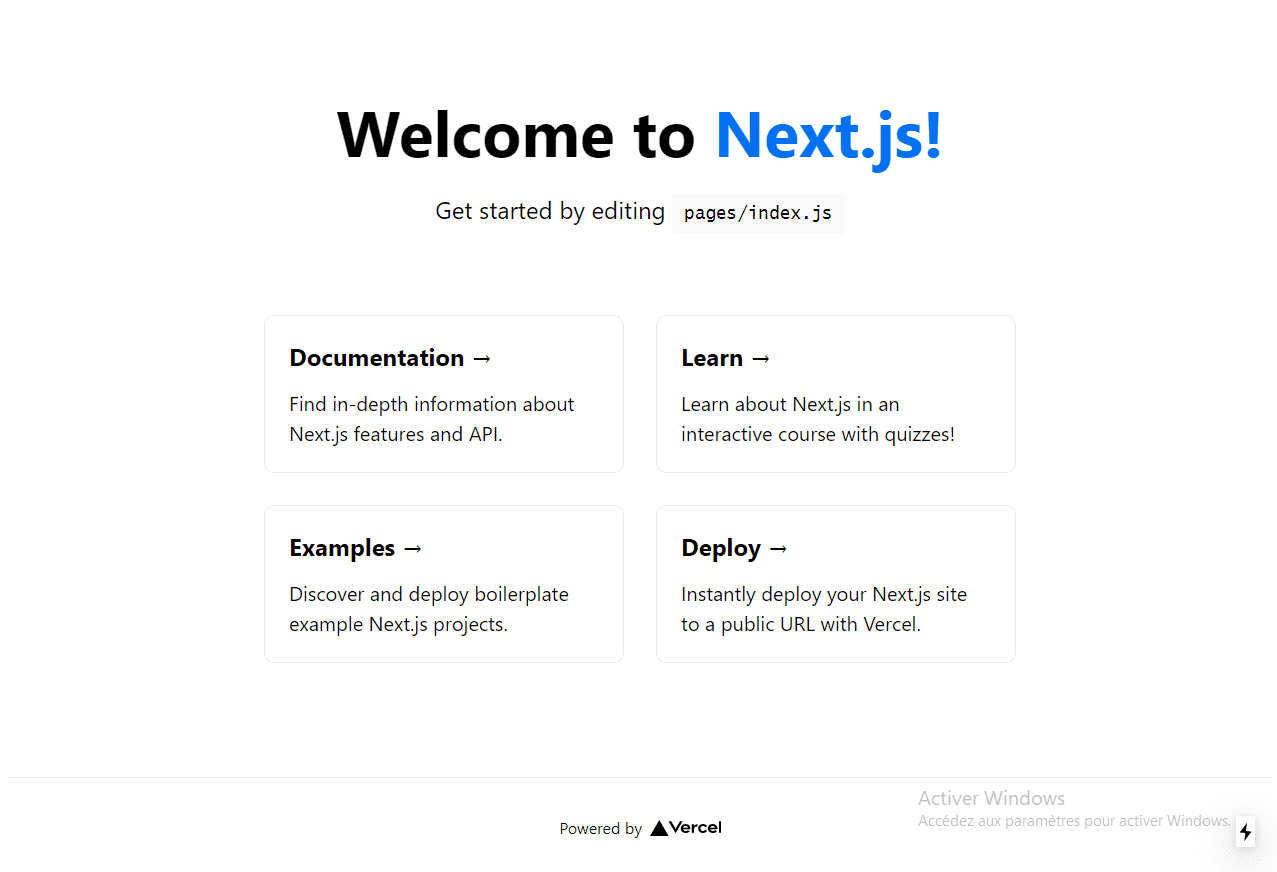 Welcome to Next.js!

Get started by editing pages/index.js

Documentation →

Find in-depth information about Next.js features and API.

Learn →

Learn about Next.js in an interactive course with quizzes!

Examples →

Discover and deploy boilerplate example Next.js projects.

Deploy →

Instantly deploy your Next.js site to a public URL with Vercel.

Powered by Vercel

Activer Windows
Accédez aux paramètres pour activer Windows.